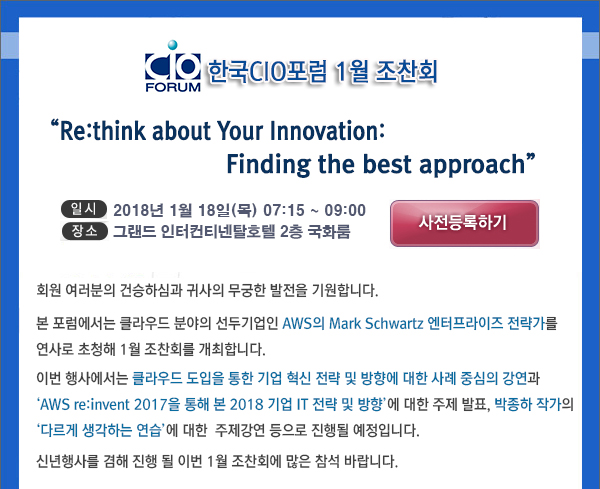 CIO FORUM 한국CIO포럼 1월 조찬회

“Re:think about Your Innovation: Finding the best approach”

일시 2018년 1월 18일(목) 07:15 ~ 09:00
장소 그랜드 인터컨티넨탈호텔 2층 국화룸

사전등록하기

회원 여러분의 건승하심과 귀사의 무궁한 발전을 기원합니다.

본 포럼에서는 클라우드 분야의 선두기업인 AWS의 Mark Schwartz 엔터프라이즈 전략가를 연사로 초청해 1월 조찬회를 개최합니다.

이번 행사에서는 클라우드 도입을 통한 기업 혁신 전략 및 방향에 대한 사례 중심의 강연과 ‘AWS re:invent 2017을 통해 본 2018 기업 IT 전략 및 방향’에 대한 주제 발표, 박종하 작가의 ‘다르게 생각하는 연습’에 대한 주제강연 등으로 진행될 예정입니다.

신년행사를 겸해 진행 될 이번 1월 조찬회에 많은 참석 바랍니다.